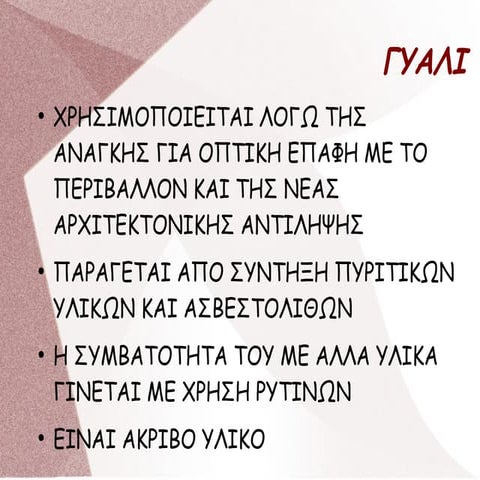 ΓΥΑΛΙ

• ΧΡΗΣΙΜΟΠΟΙΕΙΤΑΙ ΛΟΓΩ ΤΗΣ ΑΝΑΓΚΗΣ ΓΙΑ ΟΠΤΙΚΗ ΕΠΑΦΗ ΜΕ ΤΟ ΠΕΡΙΒΑΛΛΟΝ ΚΑΙ ΤΗΣ ΝΕΑΣ ΑΡΧΙΤΕΚΤΟΝΙΚΗΣ ΑΝΤΙΛΗΨΗΣ

• ΠΑΡΑΓΕΤΑΙ ΑΠΟ ΣΥΝΤΗΞΗ ΠΥΡΙΤΙΚΩΝ ΥΛΙΚΩΝ ΚΑΙ ΑΣΒΕΣΤΟΛΙΘΩΝ

• Η ΣΥΜΒΑΤΟΤΗΤΑ ΤΟΥ ΜΕ ΑΛΛΑ ΥΛΙΚΑ ΓΙΝΕΤΑΙ ΜΕ ΧΡΗΣΗ ΡΥΤΙΝΩΝ

• ΕΙΝΑΙ ΑΚΡΙΒΟ ΥΛΙΚΟ